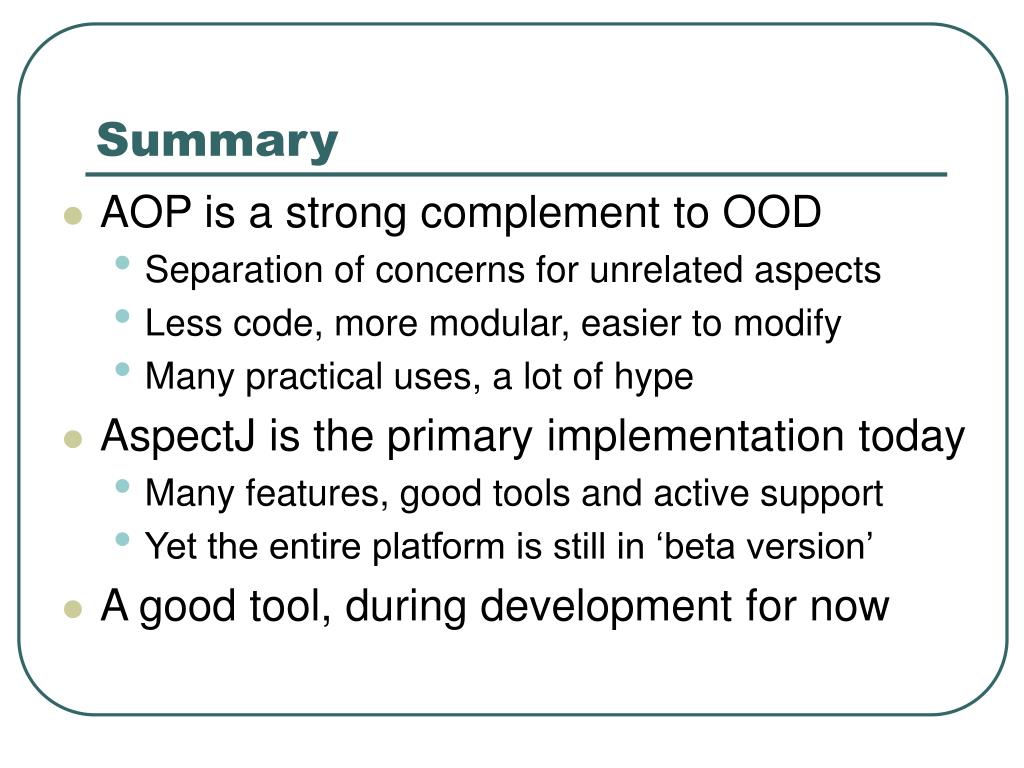 Summary

- AOP is a strong complement to OOD
  - Separation of concerns for unrelated aspects
  - Less code, more modular, easier to modify
  - Many practical uses, a lot of hype
- AspectJ is the primary implementation today
  - Many features, good tools and active support
  - Yet the entire platform is still in ‘beta version’
- A good tool, during development for now